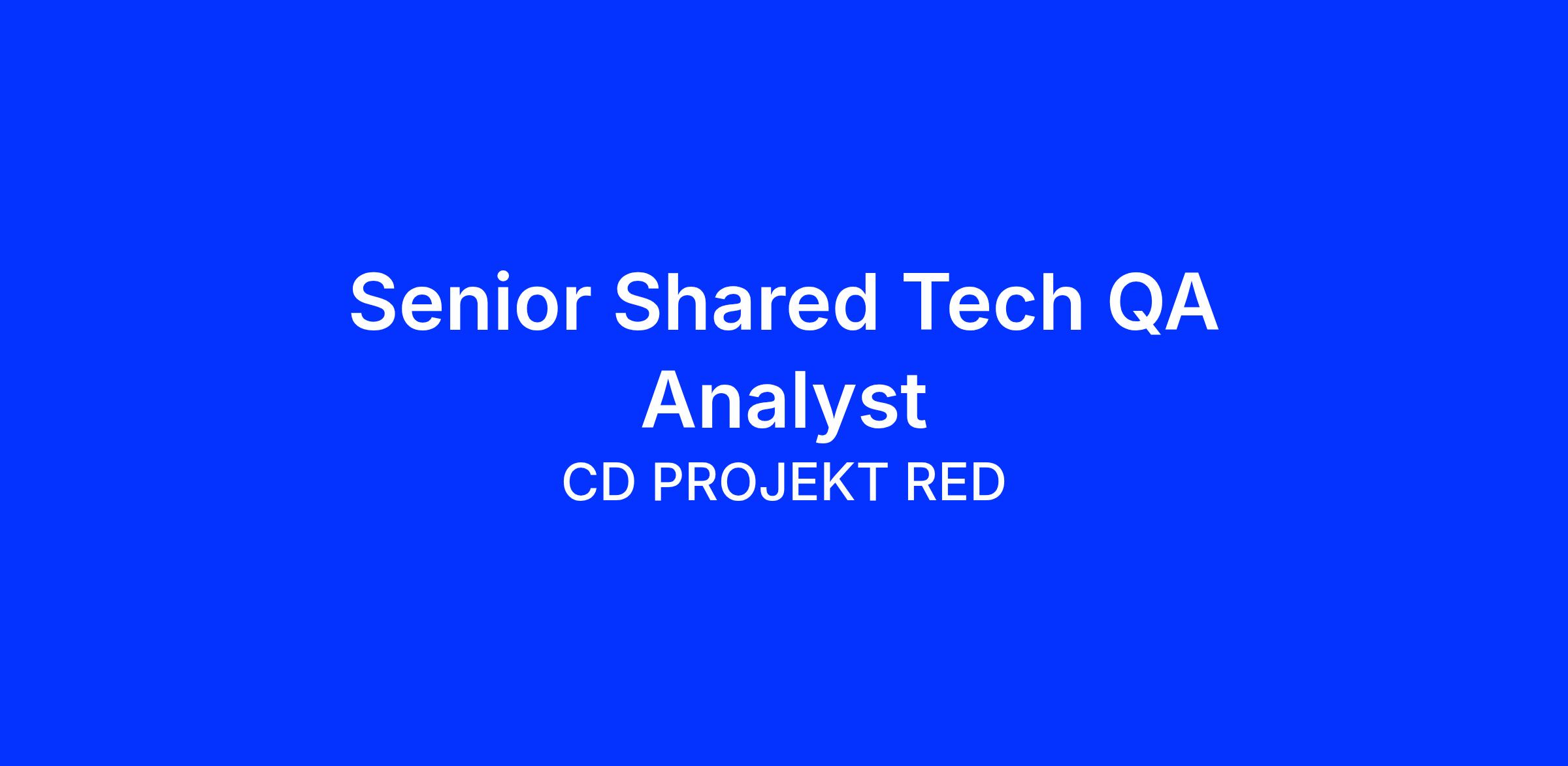 Senior Shared Tech QA Analyst

CD PROJEKT RED